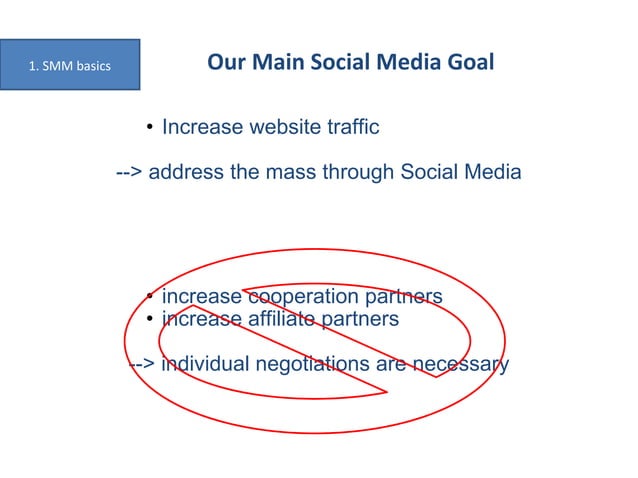 1. SMM basics

Our Main Social Media Goal

• Increase website traffic

--> address the mass through Social Media

• increase cooperation partners
• increase affiliate partners

--> individual negotiations are necessary